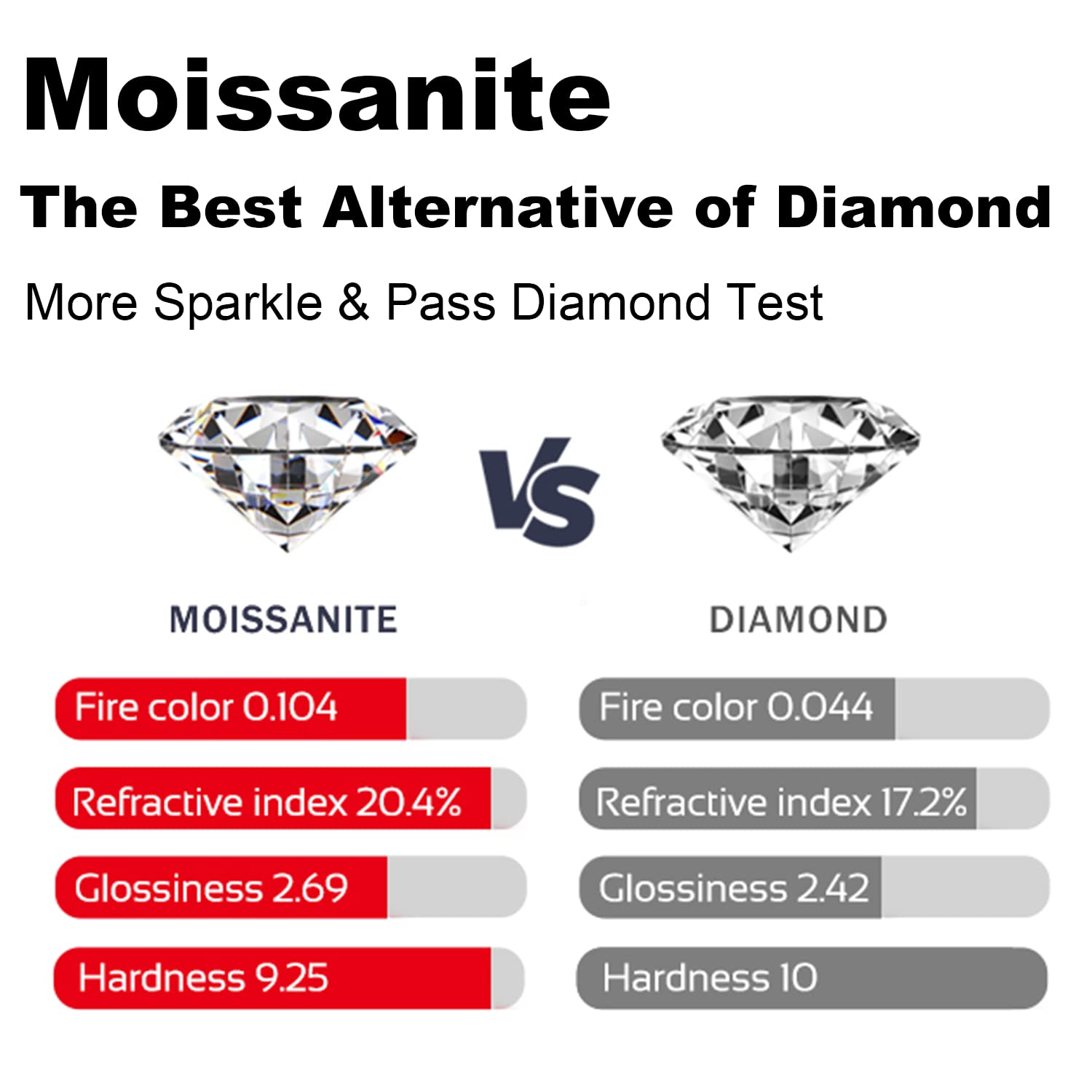 Moissanite

The Best Alternative of Diamond

More Sparkle & Pass Diamond Test

VS

MOISSANITE

Fire color 0.104

Refractive index 20.4%

Glossiness 2.69

Hardness 9.25

DIAMOND

Fire color 0.044

Refractive index 17.2%

Glossiness 2.42

Hardness 10